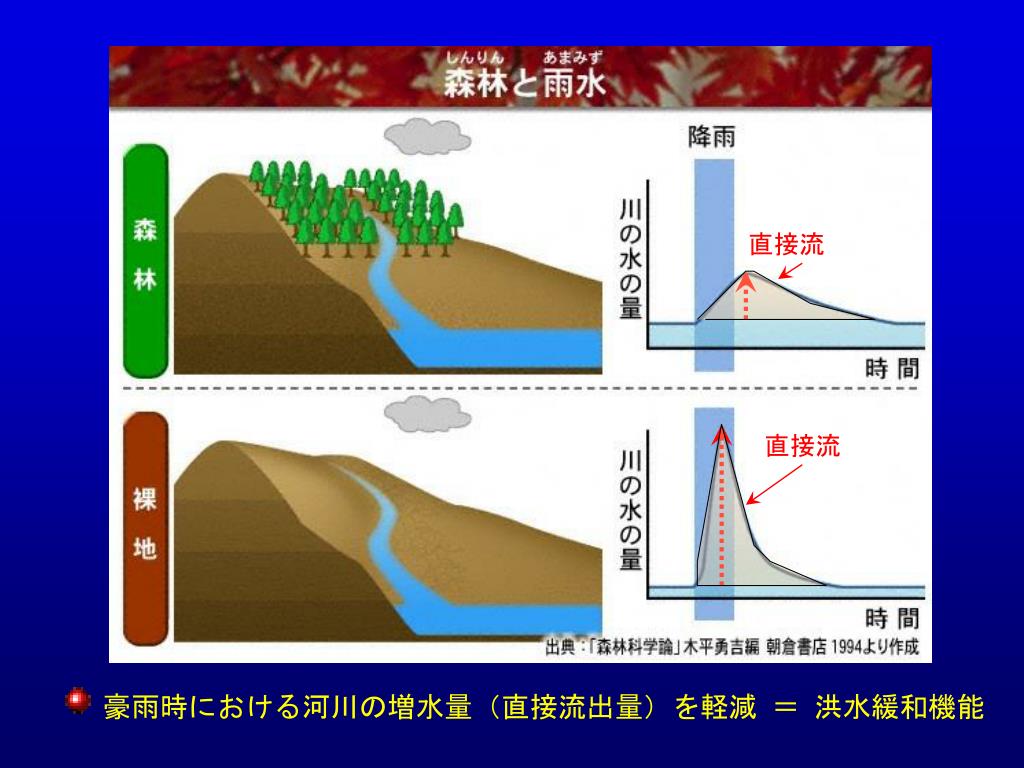 しんりん　あまみず
森林と雨水

森林

降雨

川の水の量

直接流

時間

裸地

川の水の量

直接流

時間

出典：「森林科学論」木平勇吉編 朝倉書店 1994より作成

豪雨時における河川の増水量（直接流出量）を軽減 ＝ 洪水緩和機能